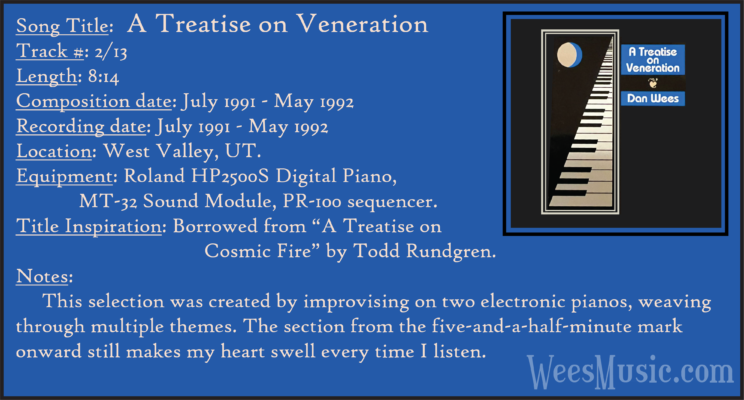 Song Title: A Treatise on Veneration
Track #: 2/13
Length: 8:14
Composition date: July 1991 - May 1992
Recording date: July 1991 - May 1992
Location: West Valley, UT.
Equipment: Roland HP2500S Digital Piano, MT-32 Sound Module, PR-100 sequencer.
Title Inspiration: Borrowed from “A Treatise on Cosmic Fire” by Todd Rundgren.

A Treatise on Veneration

Dan Wees

Notes:
This selection was created by improvising on two electronic pianos, weaving through multiple themes. The section from the five-and-a-half-minute mark onward still makes my heart swell every time I listen.

WeesMusic.com